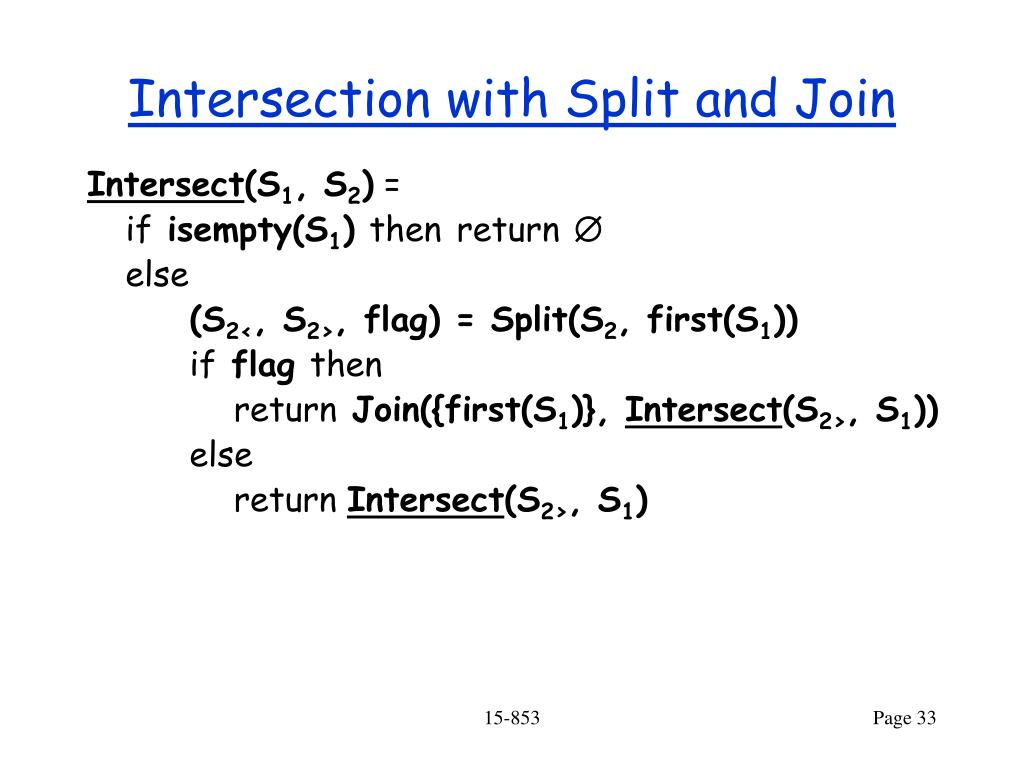 Intersection with Split and Join

Intersect($S_1$, $S_2$) =
if isempty($S_1$) then return $\emptyset$
else
($S_{2<}$, $S_{2>}$, flag) = Split($S_2$, first($S_1$))
if flag then
return Join({first($S_1$)}, Intersect($S_{2>}$, $S_1$))
else
return Intersect($S_{2>}$, $S_1$)

15-853

Page 33